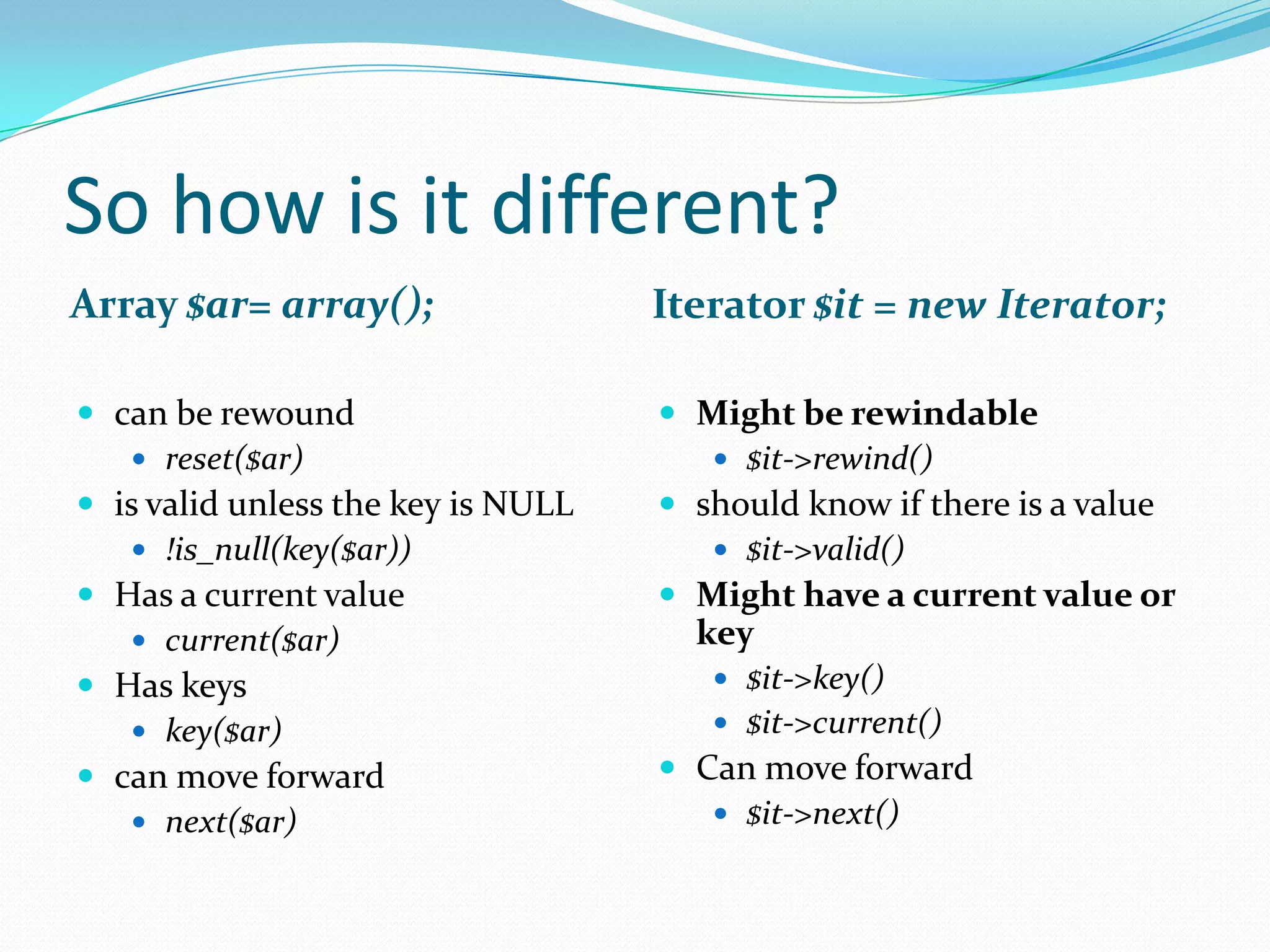 So how is it different?

Array $ar= array();

- can be rewound
  - reset($ar)
- is valid unless the key is NULL
  - !is_null(key($ar))
- Has a current value
  - current($ar)
- Has keys
  - key($ar)
- can move forward
  - next($ar)

Iterator $it = new Iterator;

- Might be rewindable
  - $it->rewind()
- should know if there is a value
  - $it->valid()
- Might have a current value or key
  - $it->key()
  - $it->current()
- Can move forward
  - $it->next()